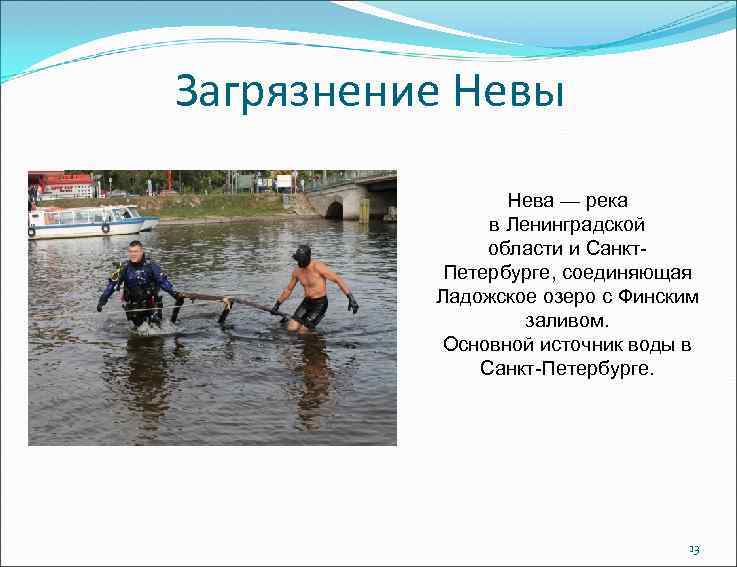 Загрязнение Невы

Нева — река в Ленинградской области и Санкт-Петербурге, соединяющая Ладожское озеро с Финским заливом.
Основной источник воды в Санкт-Петербурге.

13